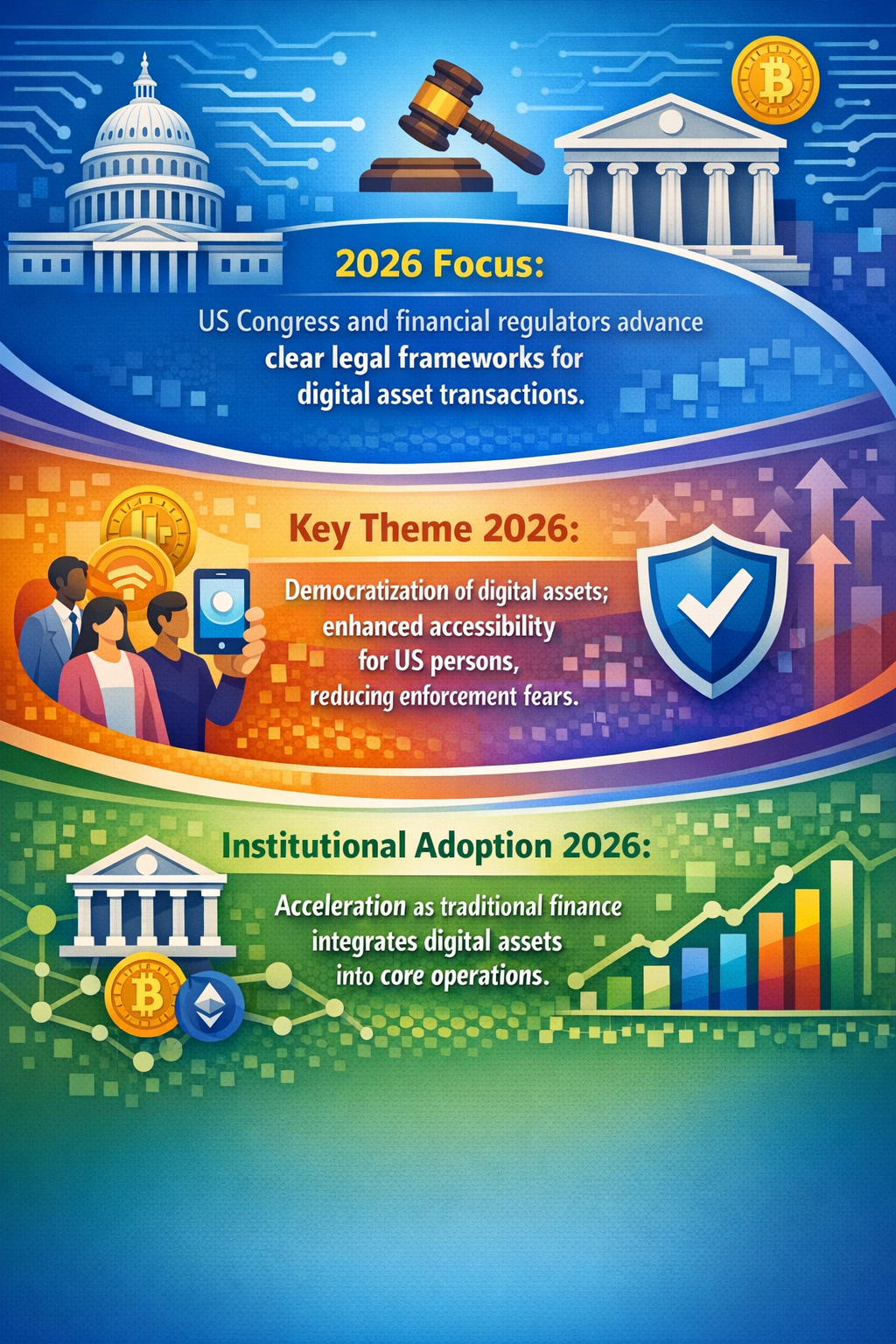 2026 Focus:

US Congress and financial regulators advance clear legal frameworks for digital asset transactions.

Key Theme 2026:

Democratization of digital assets; enhanced accessibility for US persons, reducing enforcement fears.

Institutional Adoption 2026:

Acceleration as traditional finance integrates digital assets into core operations.